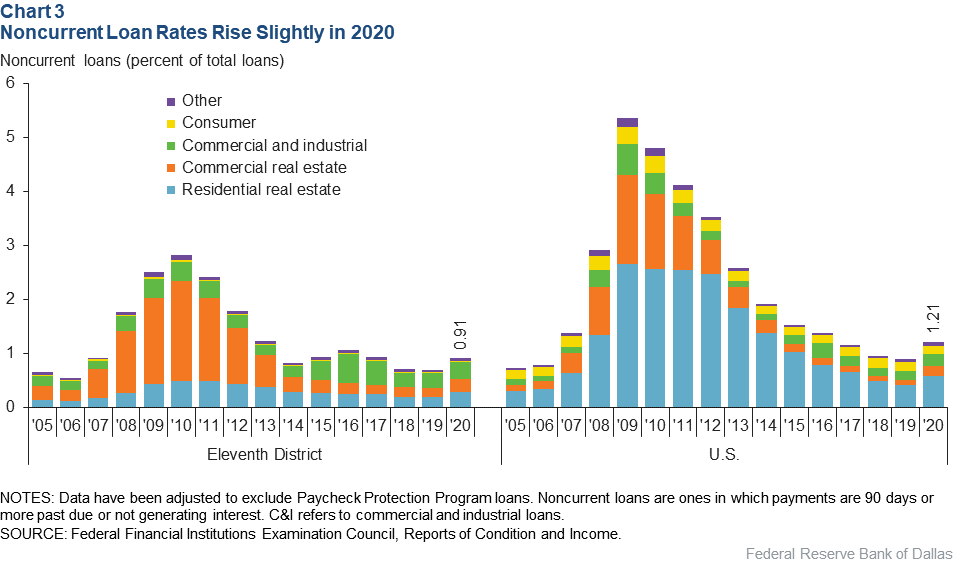 Chart 3
Noncurrent Loan Rates Rise Slightly in 2020

Noncurrent loans (percent of total loans)

6
5
4
3
2
1
0

Other
Consumer
Commercial and industrial
Commercial real estate
Residential real estate

0.91
1.21

'05 '06 '07 '08 '09 '10 '11 '12 '13 '14 '15 '16 '17 '18 '19 '20
Eleventh District

'05 '06 '07 '08 '09 '10 '11 '12 '13 '14 '15 '16 '17 '18 '19 '20
U.S.

NOTES: Data have been adjusted to exclude Paycheck Protection Program loans. Noncurrent loans are ones in which payments are 90 days or more past due or not generating interest. C&I refers to commercial and industrial loans.
SOURCE: Federal Financial Institutions Examination Council, Reports of Condition and Income.

Federal Reserve Bank of Dallas